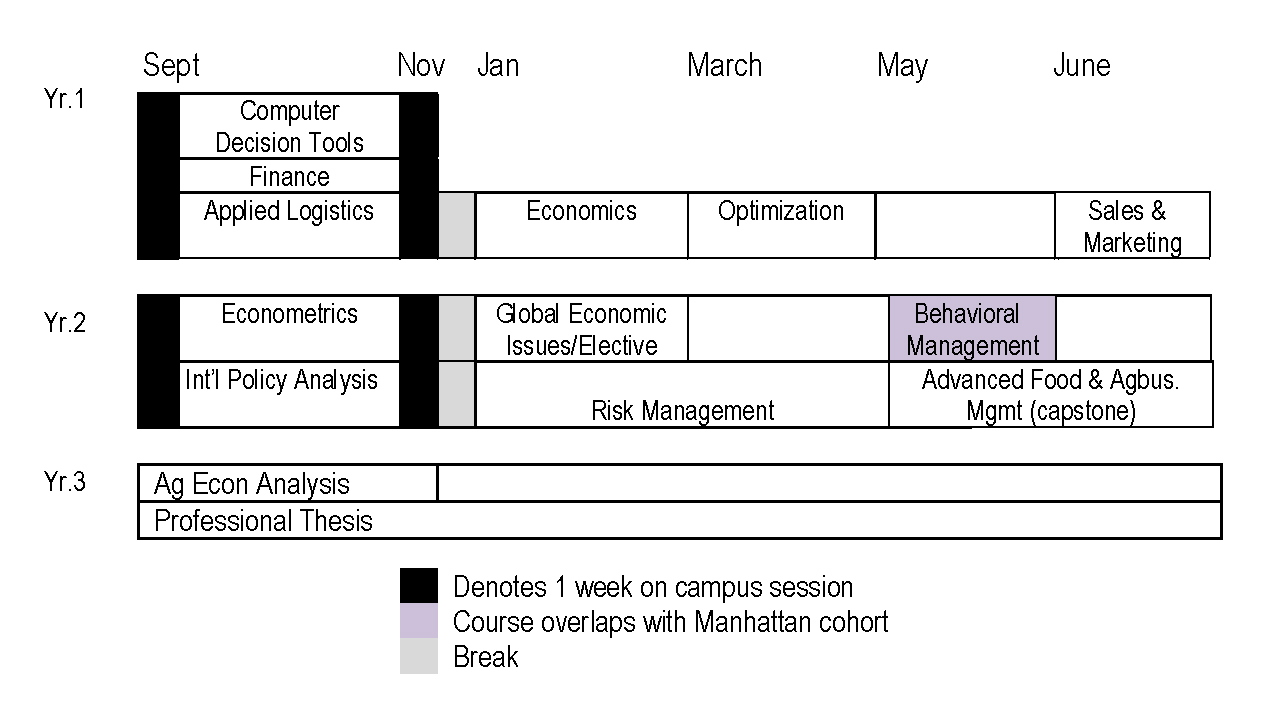 Sept Nov Jan March May June

Yr.1

Computer Decision Tools

Finance

Applied Logistics

Economics

Optimization

Sales & Marketing

Yr.2

Econometrics

Global Economic Issues/Elective

Behavioral Management

Int'l Policy Analysis

Risk Management

Advanced Food & Agbus. Mgmt (capstone)

Yr.3

Ag Econ Analysis

Professional Thesis

Denotes 1 week on campus session

Course overlaps with Manhattan cohort

Break